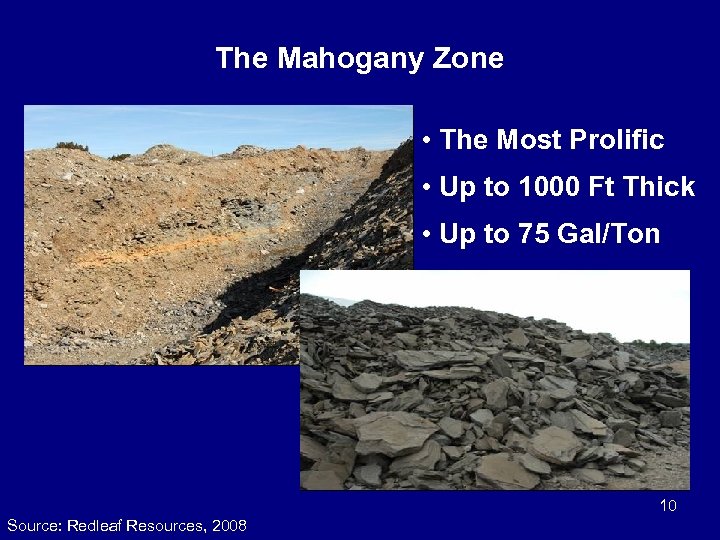 The Mahogany Zone

• The Most Prolific
• Up to 1000 Ft Thick
• Up to 75 Gal/Ton

10

Source: Redleaf Resources, 2008